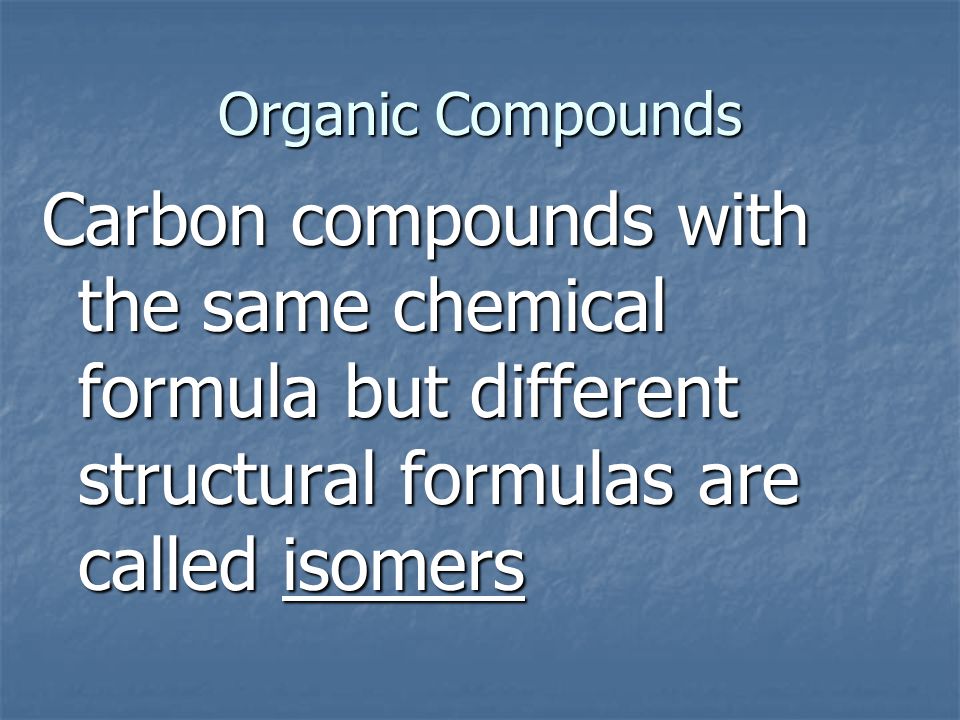 Organic Compounds

Carbon compounds with the same chemical formula but different structural formulas are called isomers